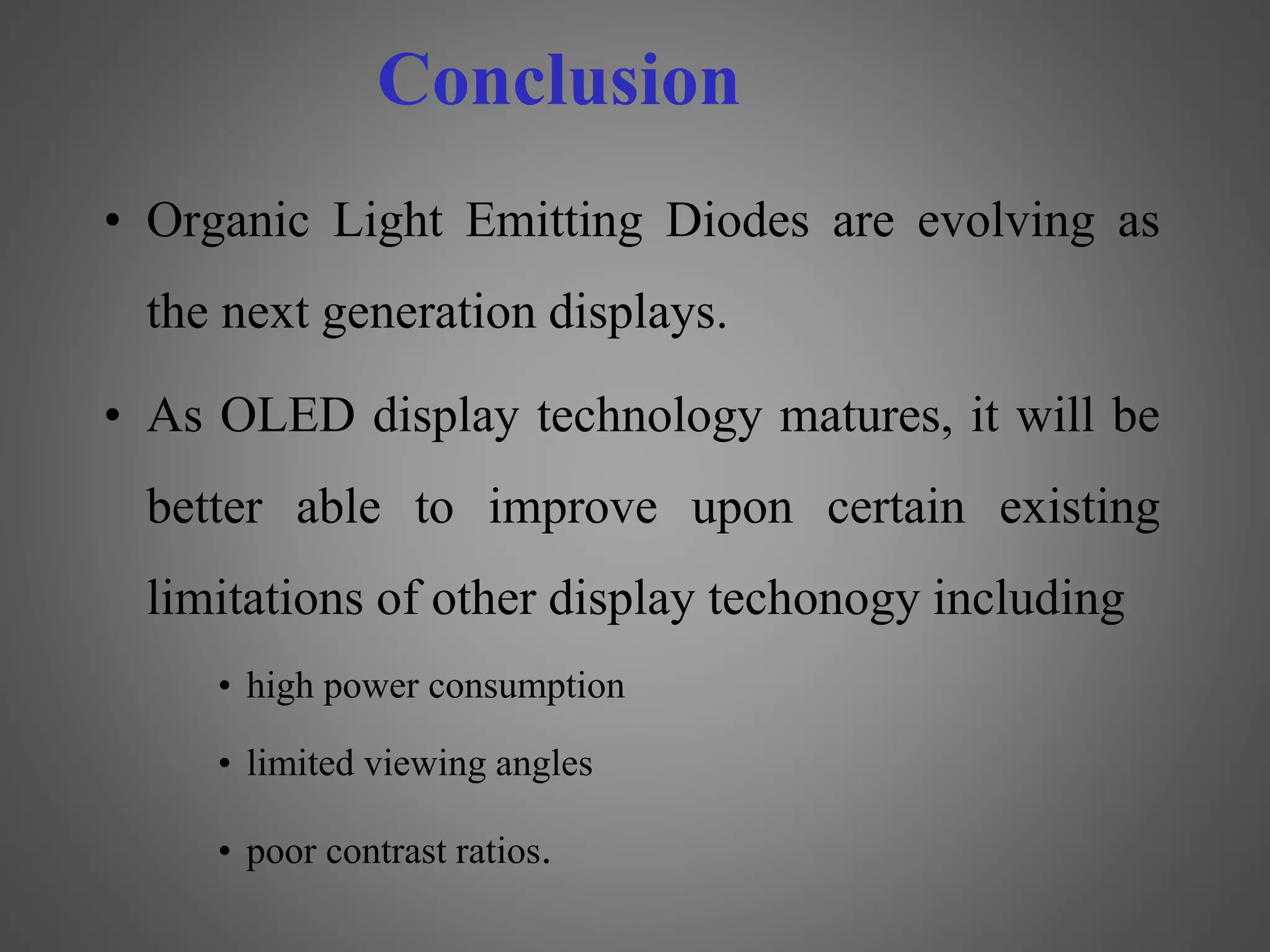 Conclusion

• Organic Light Emitting Diodes are evolving as the next generation displays.

• As OLED display technology matures, it will be better able to improve upon certain existing limitations of other display techonogy including

• high power consumption

• limited viewing angles

• poor contrast ratios.